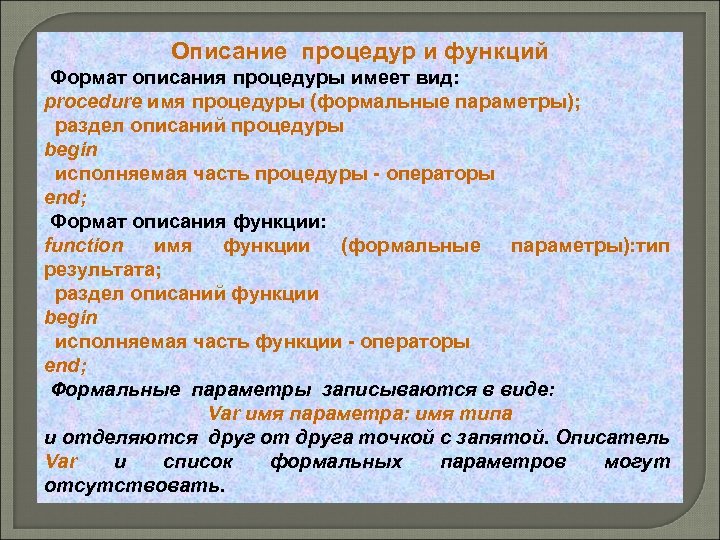 Описание процедур и функций

Формат описания процедуры имеет вид:
procedure имя процедуры (формальные параметры);
раздел описаний процедуры
begin
исполняемая часть процедуры - операторы
end;

Формат описания функции:
function имя функции (формальные параметры):тип результата;
раздел описаний функции
begin
исполняемая часть функции - операторы
end;

Формальные параметры записываются в виде:
Var имя параметра: имя типа
и отделяются друг от друга точкой с запятой. Описатель Var и список формальных параметров могут отсутствовать.